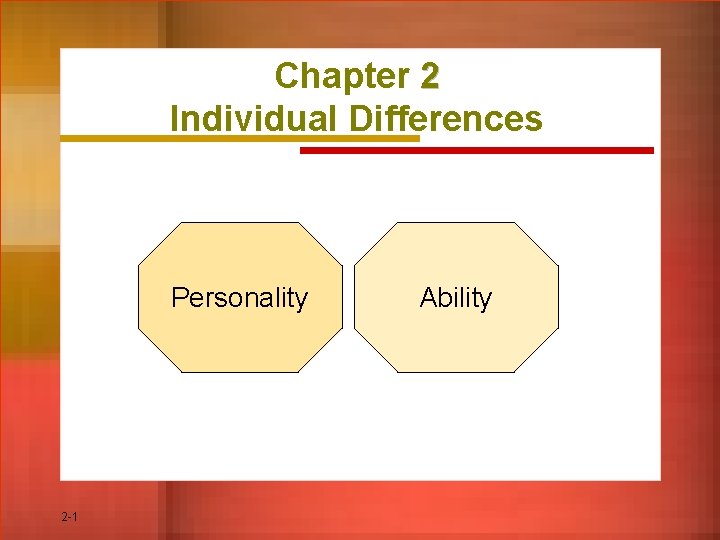 Chapter 2
Individual Differences

Personality

Ability

2-1